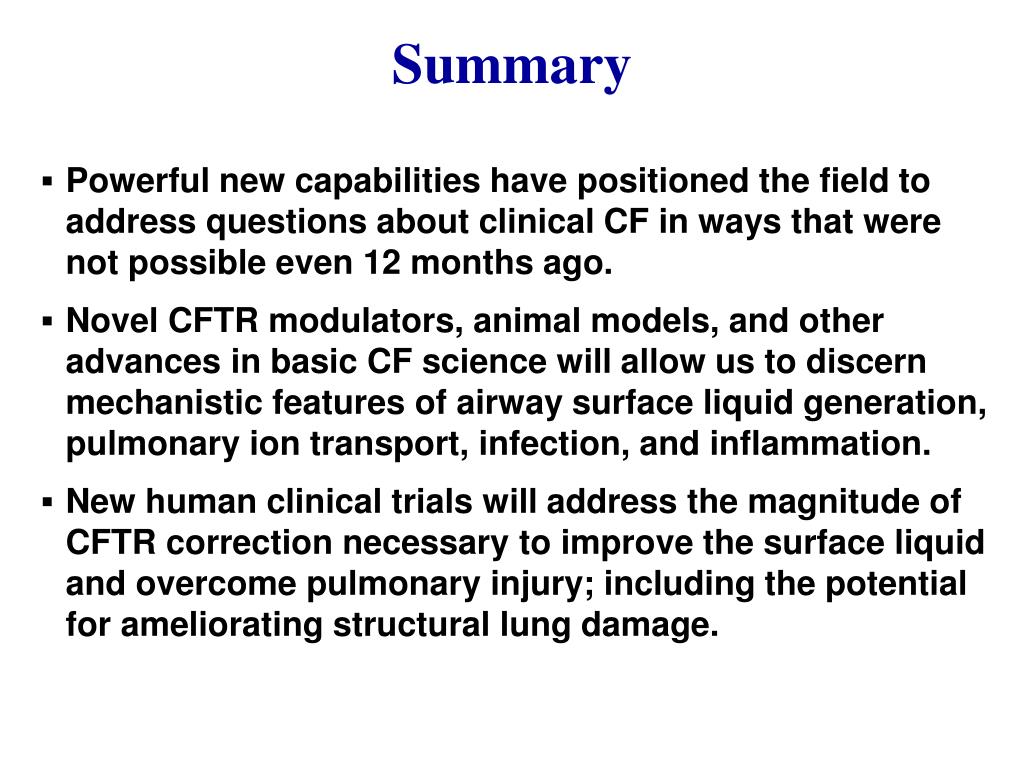 Summary

▪ Powerful new capabilities have positioned the field to address questions about clinical CF in ways that were not possible even 12 months ago.

▪ Novel CFTR modulators, animal models, and other advances in basic CF science will allow us to discern mechanistic features of airway surface liquid generation, pulmonary ion transport, infection, and inflammation.

▪ New human clinical trials will address the magnitude of CFTR correction necessary to improve the surface liquid and overcome pulmonary injury; including the potential for ameliorating structural lung damage.